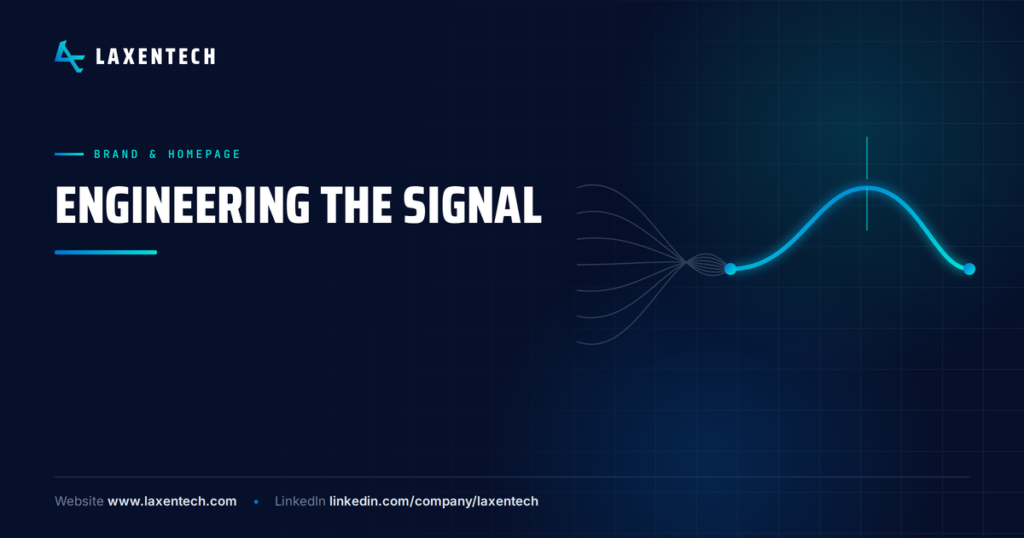 LAXENTECH

BRAND & HOMEPAGE

ENGINEERING THE SIGNAL

Website www.laxentech.com • LinkedIn linkedin.com/company/laxentech